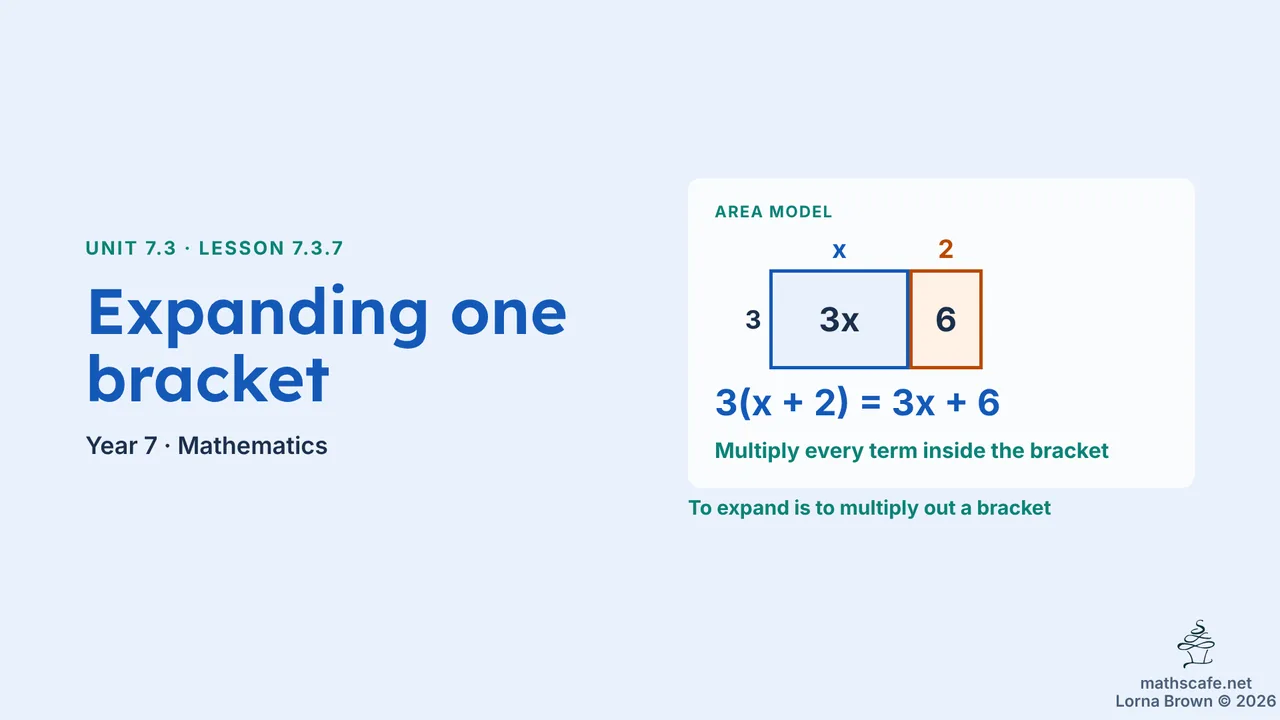 UNIT 7.3 · LESSON 7.3.7

Expanding one bracket

Year 7 · Mathematics

AREA MODEL

x
2
3
3x
6

$3(x + 2) = 3x + 6$

Multiply every term inside the bracket

To expand is to multiply out a bracket

mathscafe.net
Lorna Brown © 2026